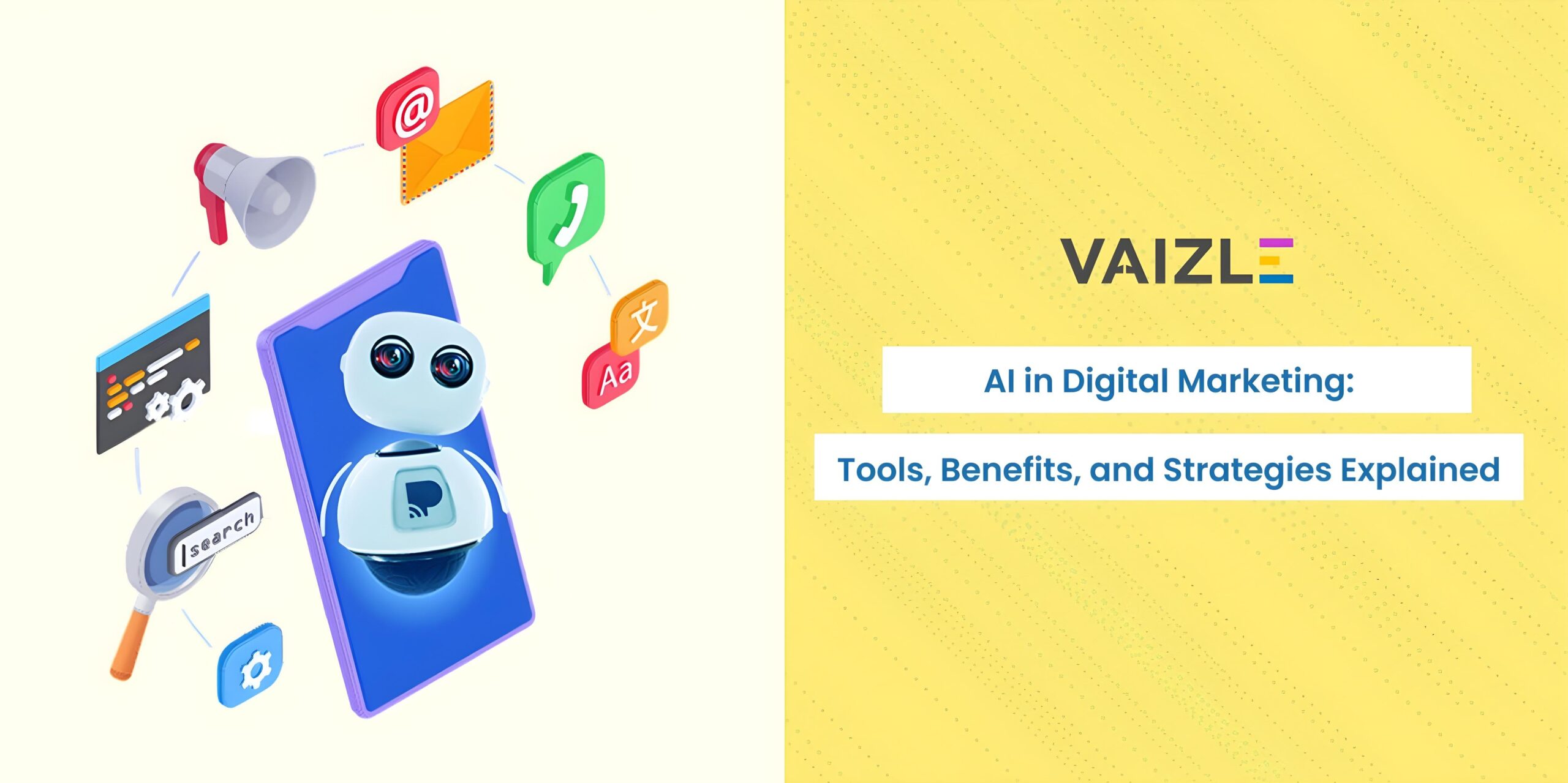 @

文

Aa

search

VAIZLE

AI in Digital Marketing:

Tools, Benefits, and Strategies Explained